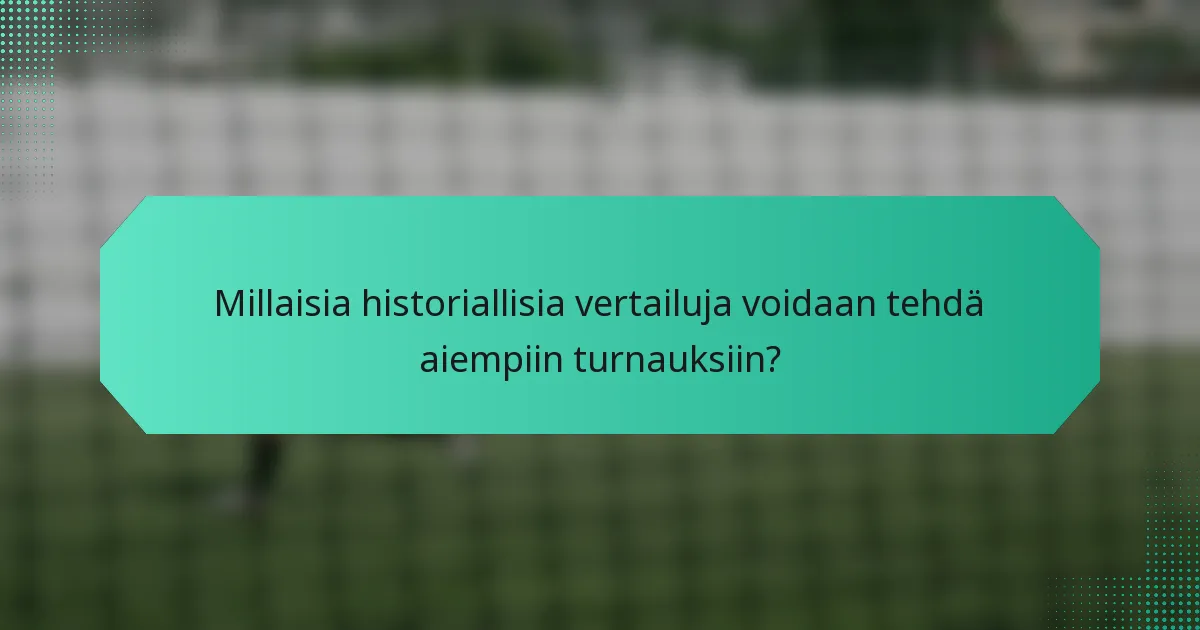 Millaisia historiallisia vertailuja voidaan tehdä aiempiin turnauksiin?